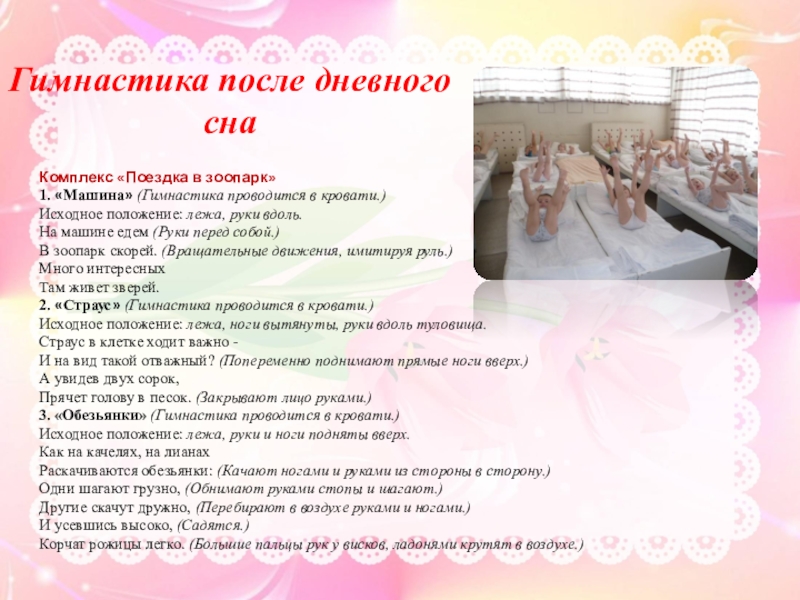 Гимнастика после дневного сна

Комплекс «Поездка в зоопарк»
1. «Машина» (Гимнастика проводится в кровати.)
Исходное положение: лежа, руки вдоль.
На машине едем (Руки перед собой.)
В зоопарк скорей. (Вращательные движения, имитируя руль.)
Много интересных
Там живет зверей.
2. «Страус» (Гимнастика проводится в кровати.)
Исходное положение: лежа, ноги вытянуты, руки вдоль туловища.
Страус в клетке ходит важно -
И на вид такой отважный? (Попеременно поднимают прямые ноги вверх.)
А увидев двух сорок,
Прячет голову в песок. (Закрывают лицо руками.)
3. «Обезьянки» (Гимнастика проводится в кровати.)
Исходное положение: лежа, руки и ноги подняты вверх.
Как на качелях, на лианах
Раскачиваются обезьянки: (Качают ногами и руками из стороны в сторону.)
Одни шагают грузно, (Обнимают руками стопы и шагают.)
Другие скачут дружно, (Перебирают в воздухе руками и ногами.)
И усевшись высоко, (Садятся.)
Корчат рожицы легко. (Большие пальцы рук у висков, ладонями крутят в воздухе.)